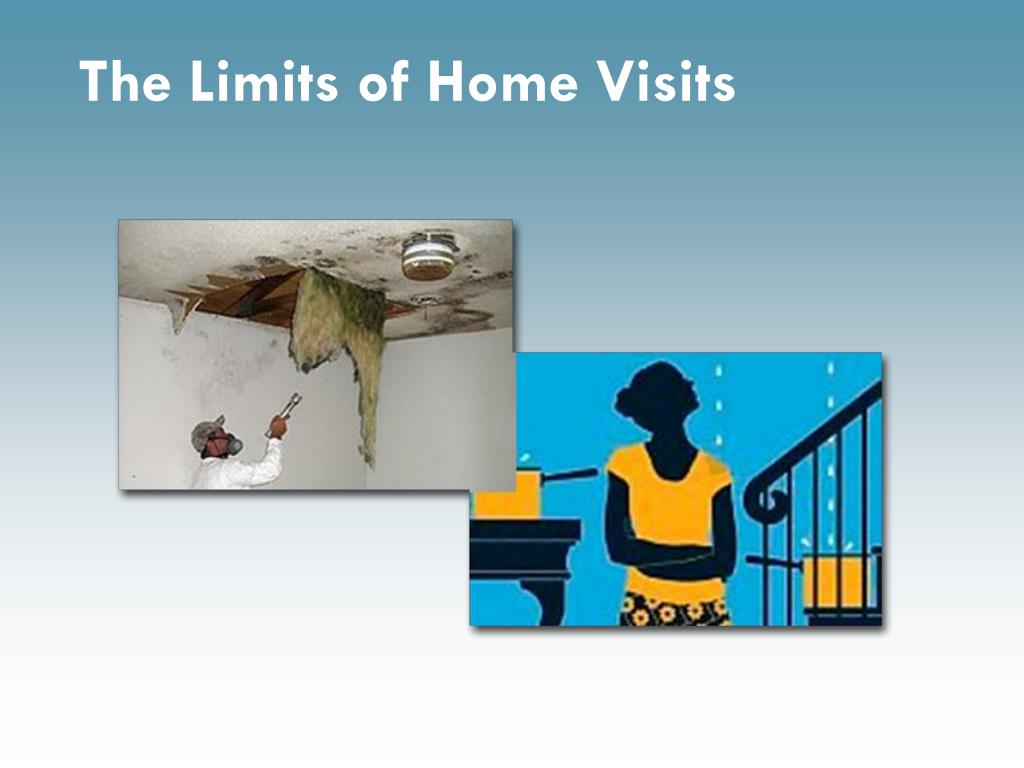 The Limits of Home Visits